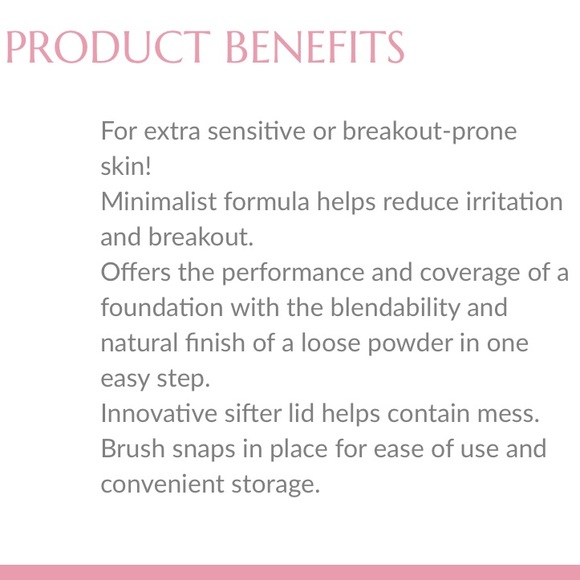 PRODUCT BENEFITS

For extra sensitive or breakout-prone skin!
Minimalist formula helps reduce irritation and breakout.
Offers the performance and coverage of a foundation with the blendability and natural finish of a loose powder in one easy step.
Innovative sifter lid helps contain mess.
Brush snaps in place for ease of use and convenient storage.